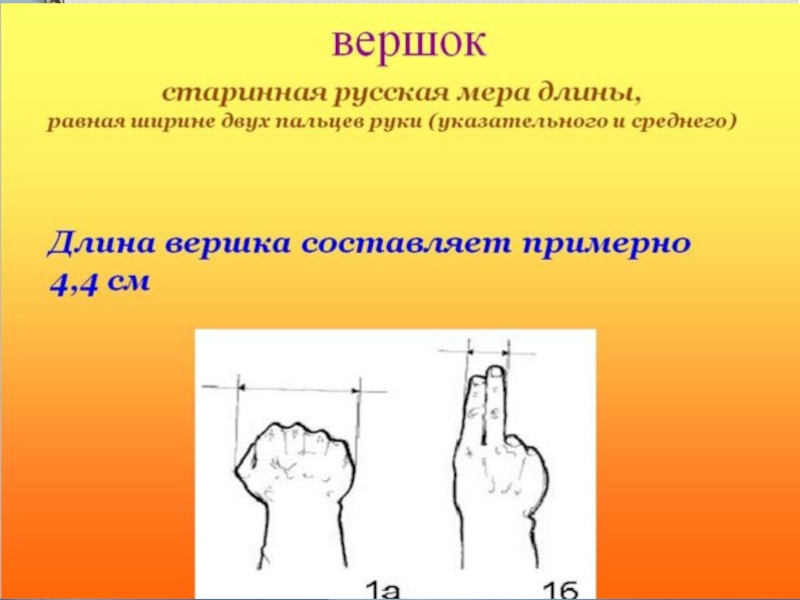 вершок

старинная русская мера длины,
равная ширине двух пальцев руки (указательного и среднего)

Длина вершка составляет примерно 4,4 см

1а

1б